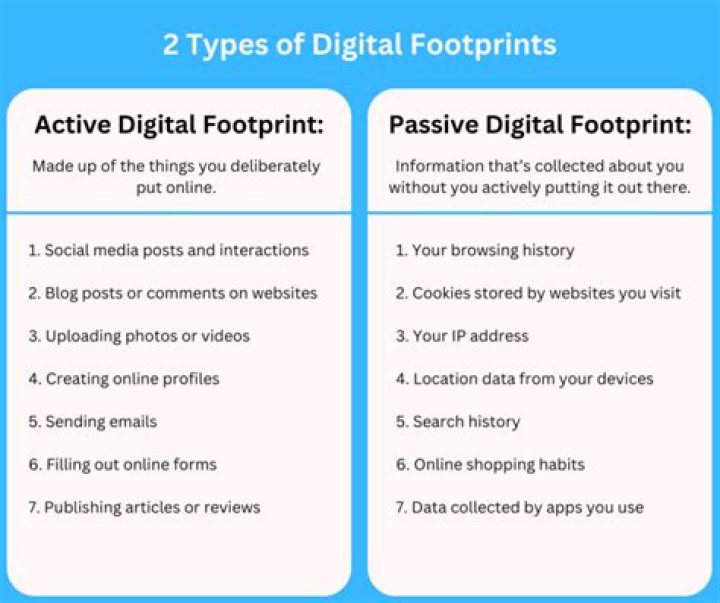 2 Types of Digital Footprints

Active Digital Footprint:

Made up of the things you deliberately put online.

1. Social media posts and interactions

2. Blog posts or comments on websites

3. Uploading photos or videos

4. Creating online profiles

5. Sending emails

6. Filling out online forms

7. Publishing articles or reviews

Passive Digital Footprint:

Information that's collected about you without you actively putting it out there.

1. Your browsing history

2. Cookies stored by websites you visit

3. Your IP address

4. Location data from your devices

5. Search history

6. Online shopping habits

7. Data collected by apps you use